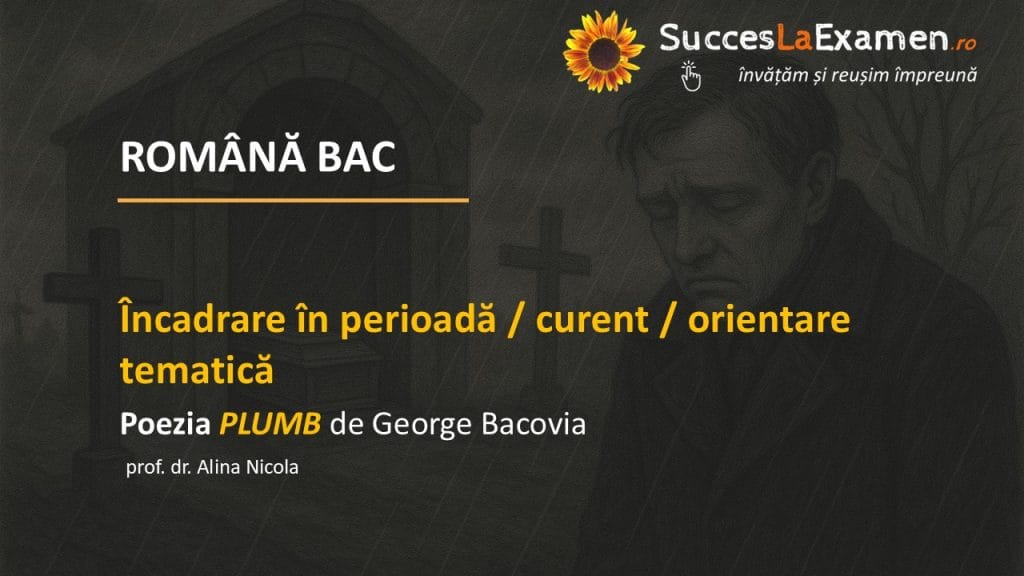 SuccesLaExamen.ro
învățăm și reușim împreună

ROMÂNĂ BAC

Încadrare în perioadă / curent / orientare tematică

Poezia PLUMB de George Bacovia

prof. dr. Alina Nicola